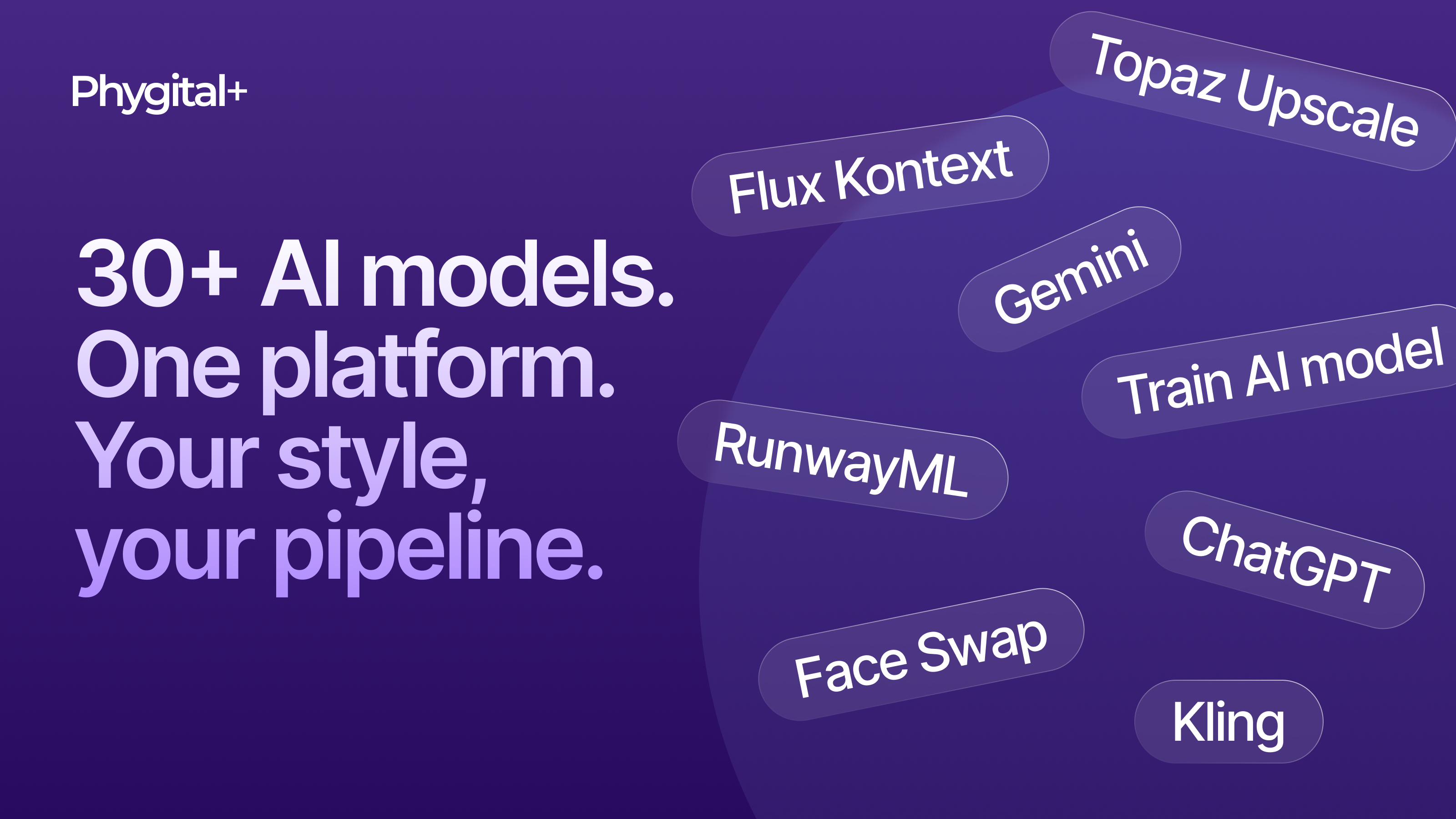 Phygital+

30+ AI models.
One platform.
Your style,
your pipeline.

Topaz Upscale

Flux Kontext

Gemini

Train AI model

RunwayML

ChatGPT

Face Swap

Kling